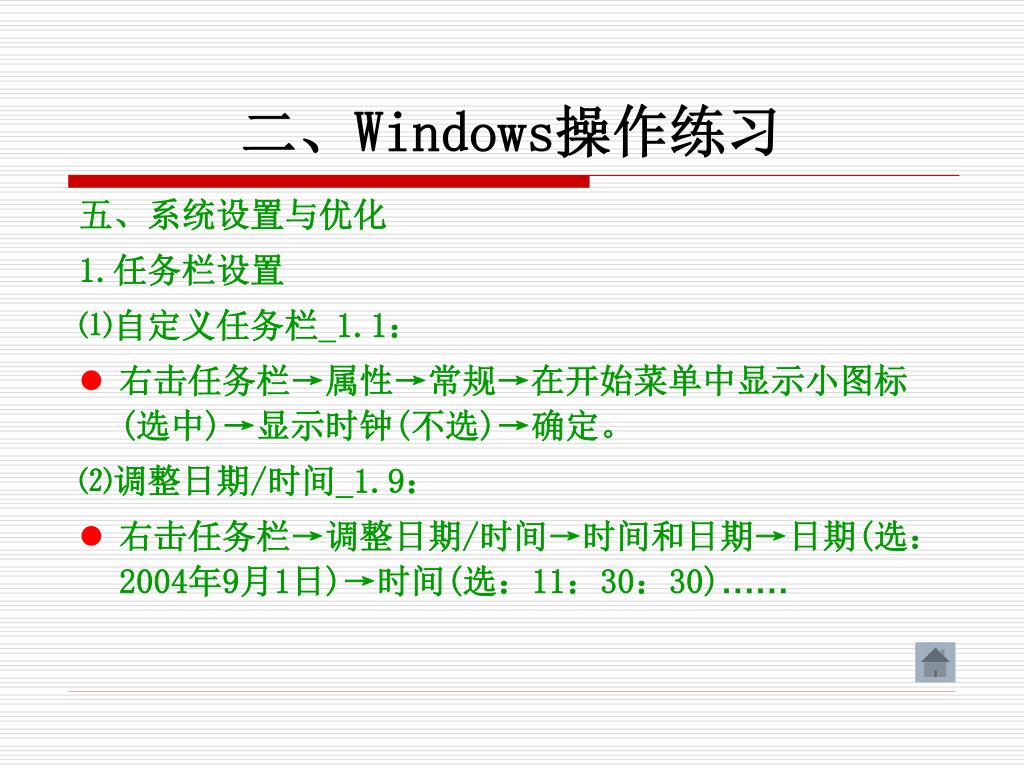 二、Windows操作练习

五、系统设置与优化

1.任务栏设置

⑴自定义任务栏_1.1：

● 右击任务栏→属性→常规→在开始菜单中显示小图标(选中)→显示时钟(不选)→确定。

⑵调整日期/时间_1.9：

● 右击任务栏→调整日期/时间→时间和日期→日期(选：2004年9月1日)→时间(选：11：30：30)……